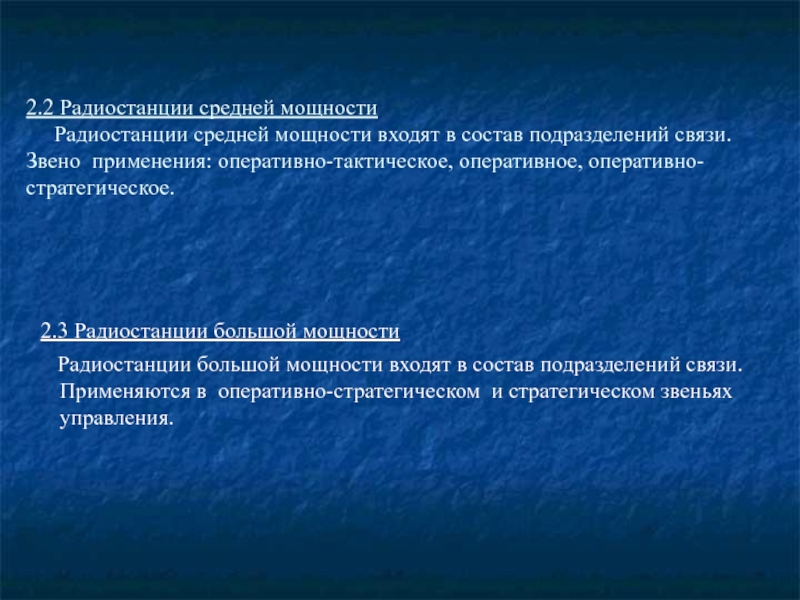 2.2 Радиостанции средней мощности

Радиостанции средней мощности входят в состав подразделений связи. Звено применения: оперативно-тактическое, оперативное, оперативно-стратегическое.

2.3 Радиостанции большой мощности

Радиостанции большой мощности входят в состав подразделений связи. Применяются в оперативно-стратегическом и стратегическом звеньях управления.